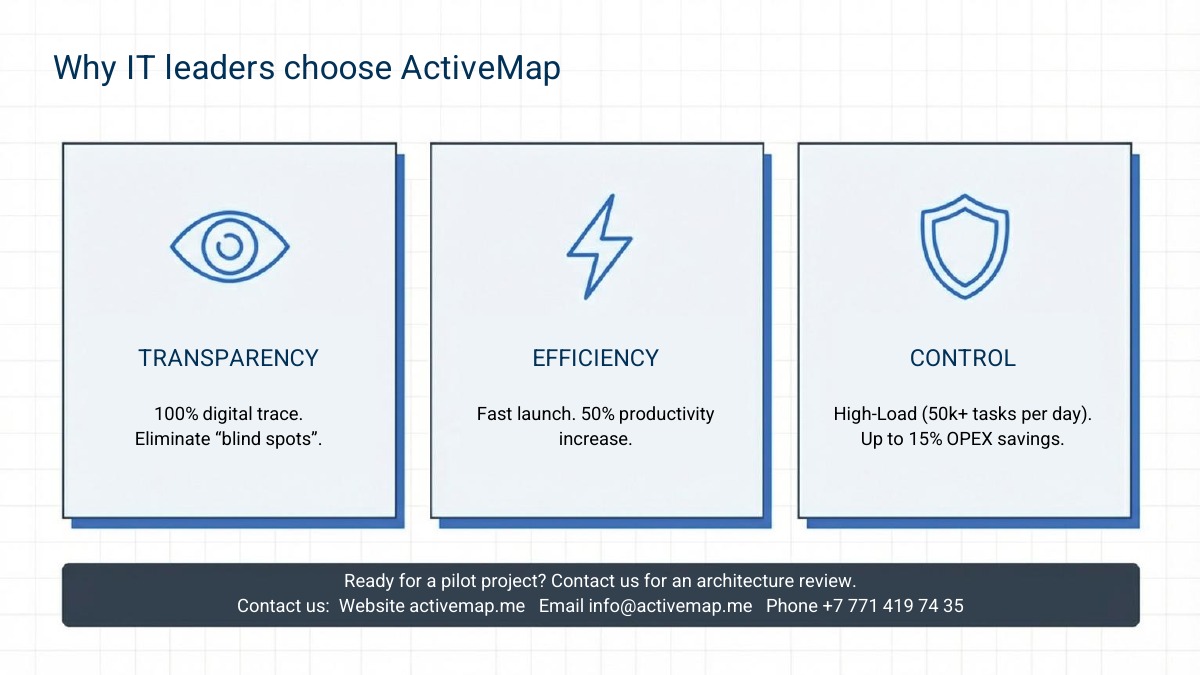 Why IT leaders choose ActiveMap

TRANSPARENCY

100% digital trace. Eliminate “blind spots”.

EFFICIENCY

Fast launch. 50% productivity increase.

CONTROL

High-Load (50k+ tasks per day). Up to 15% OPEX savings.

Ready for a pilot project? Contact us for an architecture review.
Contact us: Website activemap.me Email info@activemap.me Phone +7 771 419 74 35